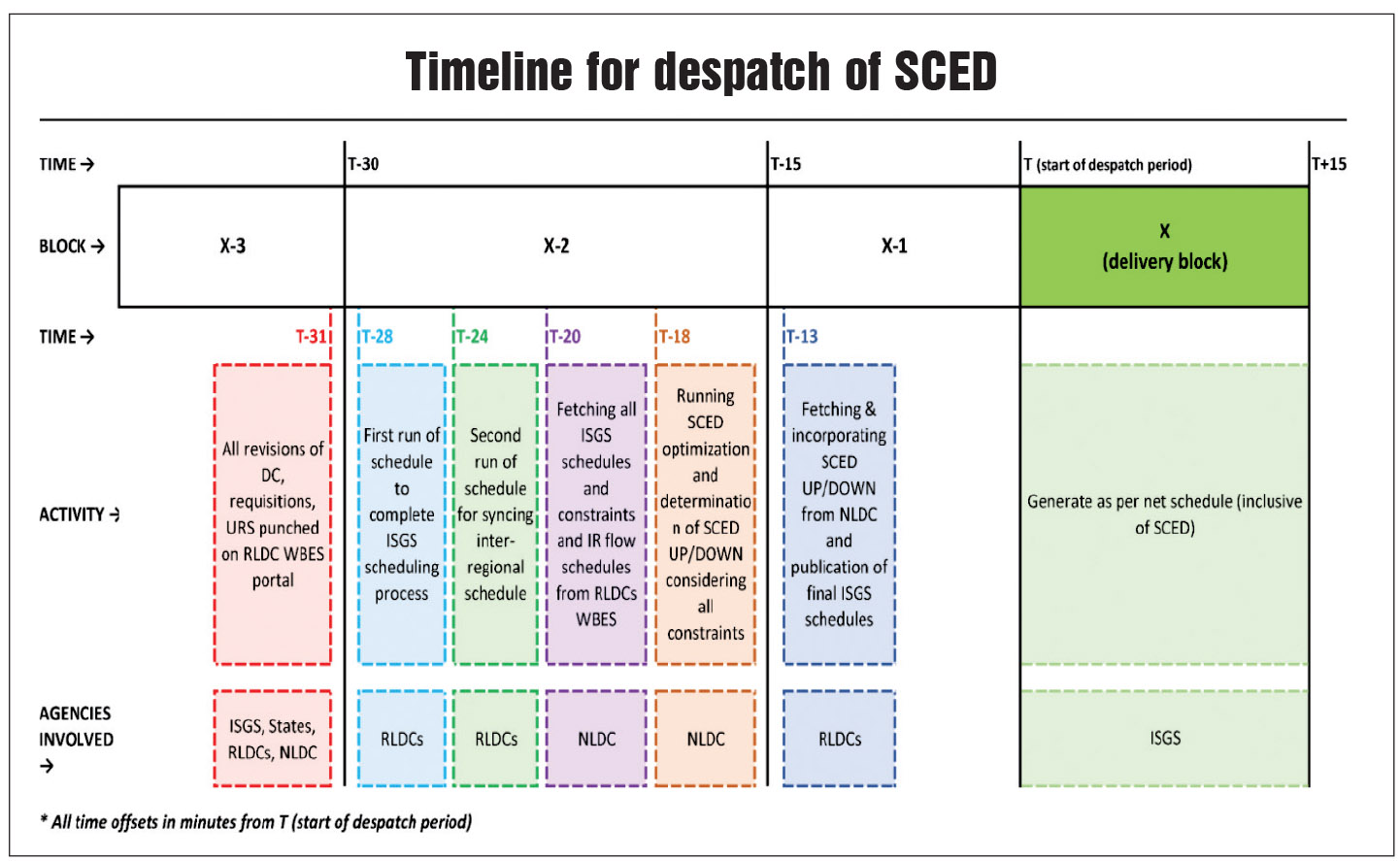 Timeline for despatch of SCED

TIME → T-30 T-15 T (start of despatch period) T+15

BLOCK → X-3 X-2 X-1 X (delivery block)

TIME → T-31 T-28 T-24 T-20 T-18 T-13

ACTIVITY →

All revisions of DC, requisitions, URS punched on RLDC WBES portal

First run of schedule to complete ISGS scheduling process

Second run of schedule for syncing inter-regional schedule

Fetching all ISGS schedules and constraints and IR flow schedules from RLDCs WBES

Running SCED optimization and determination of SCED UP/DOWN considering all constraints

Fetching & incorporating SCED UP/DOWN from NLDC and publication of final ISGS schedules

Generate as per net schedule (inclusive of SCED)

AGENCIES INVOLVED →

ISGS, States, RLDCs, NLDC

RLDCs

RLDCs

NLDC

NLDC

RLDCs

ISGS

* All time offsets in minutes from T (start of despatch period)